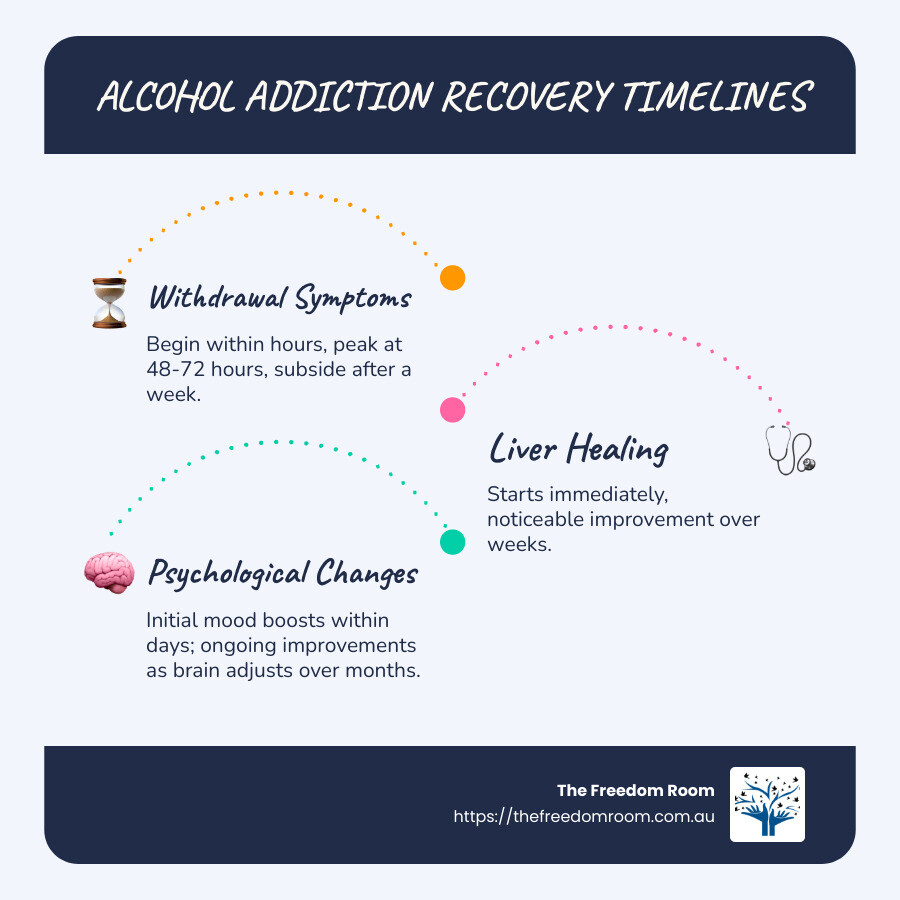 ALCOHOL ADDICTION RECOVERY TIMELINES

Withdrawal Symptoms

Begin within hours, peak at 48-72 hours, subside after a week.

Liver Healing

Starts immediately, noticeable improvement over weeks.

Psychological Changes

Initial mood boosts within days; ongoing improvements as brain adjusts over months.

The Freedom Room
https://thefreedomroom.com.au